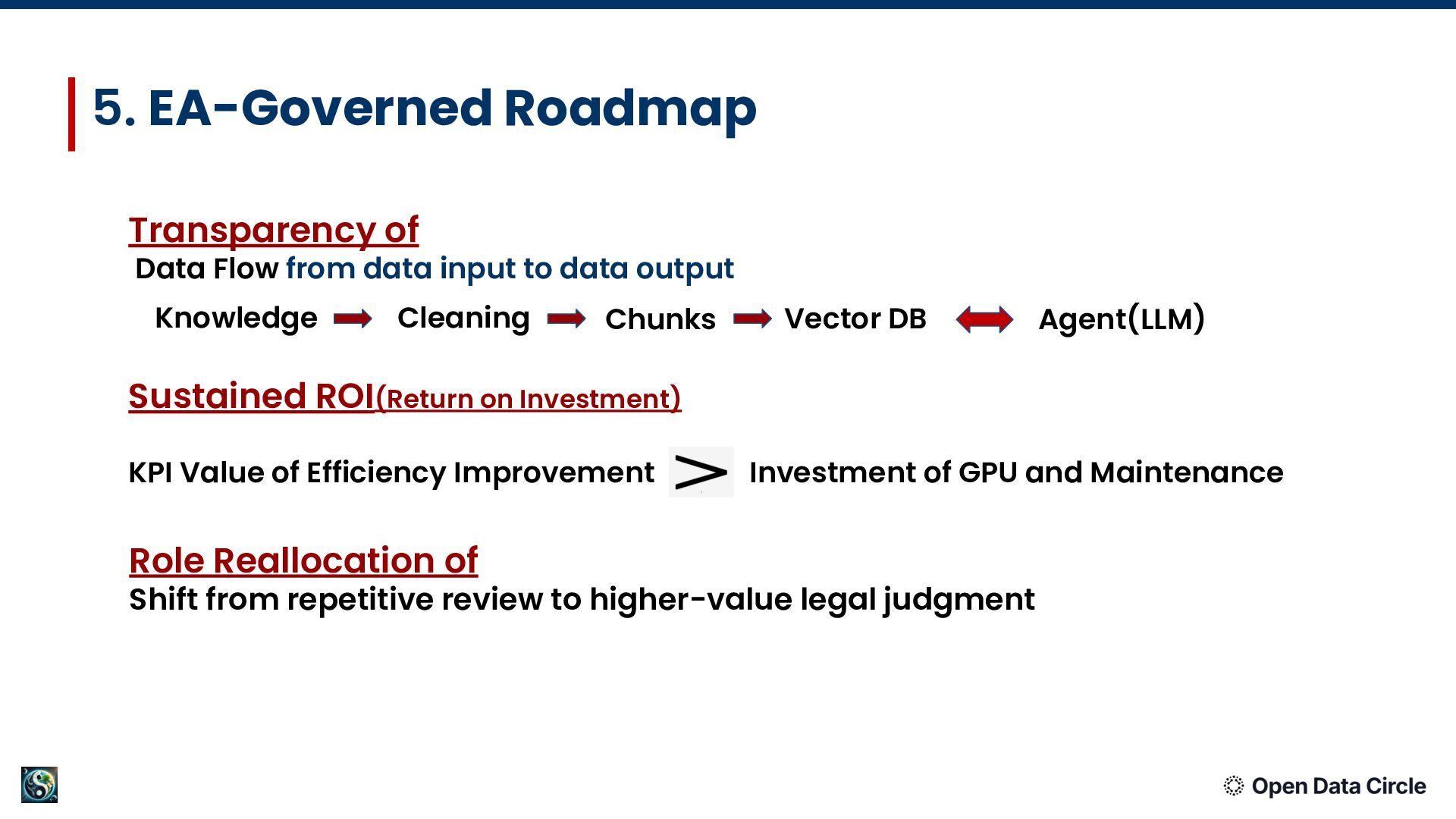 5. EA-Governed Roadmap

Transparency of
Data Flow from data input to data output

Knowledge → Cleaning → Chunks → Vector DB ↔ Agent(LLM)

Sustained ROI(Return on Investment)

KPI Value of Efficiency Improvement > Investment of GPU and Maintenance

Role Reallocation of
Shift from repetitive review to higher-value legal judgment

Open Data Circle